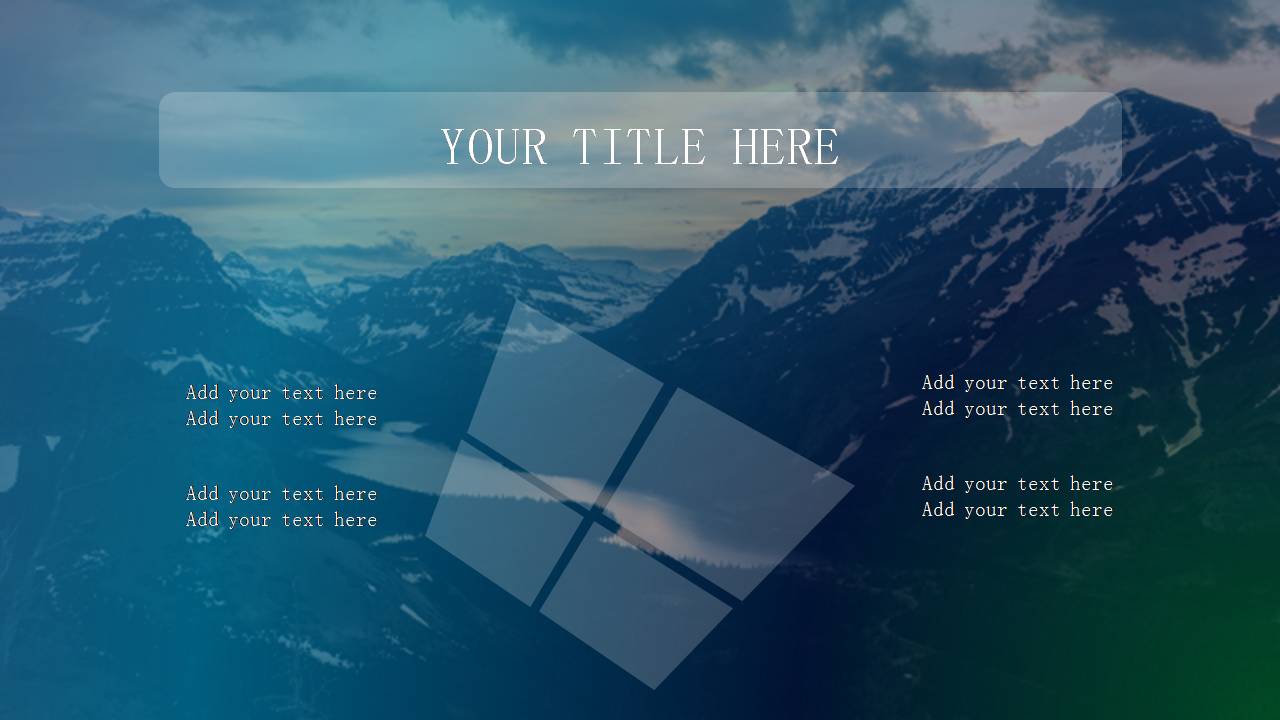 YOUR TITLE HERE

Add your text here
Add your text here

Add your text here
Add your text here

Add your text here
Add your text here

Add your text here
Add your text here